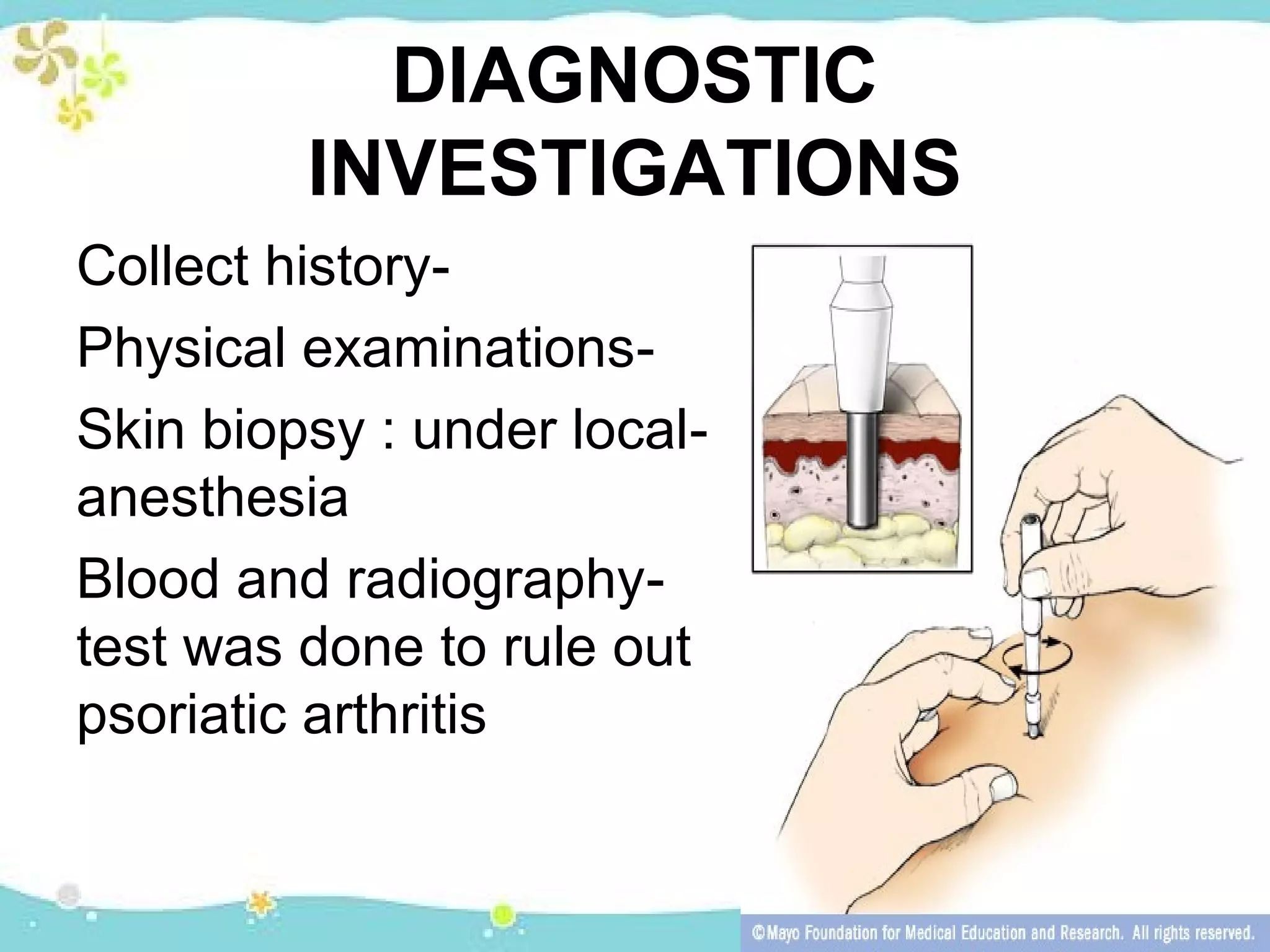 DIAGNOSTIC INVESTIGATIONS

Collect history-

Physical examinations-

Skin biopsy : under local-anesthesia

Blood and radiography-test was done to rule out psoriatic arthritis

©Mayo Foundation for Medical Education and Research. All rights reserved.